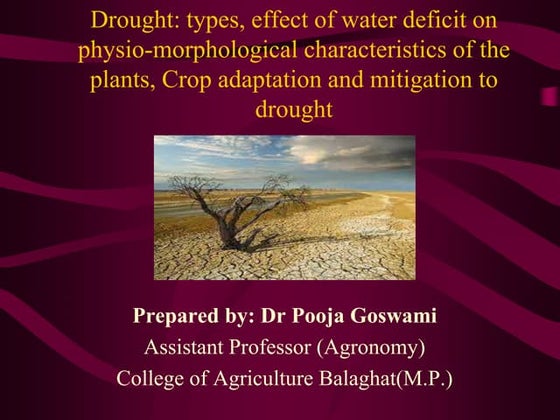 Drought: types, effect of water deficit on physio-morphological characteristics of the plants, Crop adaptation and mitigation to drought

Prepared by: Dr Pooja Goswami
Assistant Professor (Agronomy)
College of Agriculture Balaghat(M.P.)